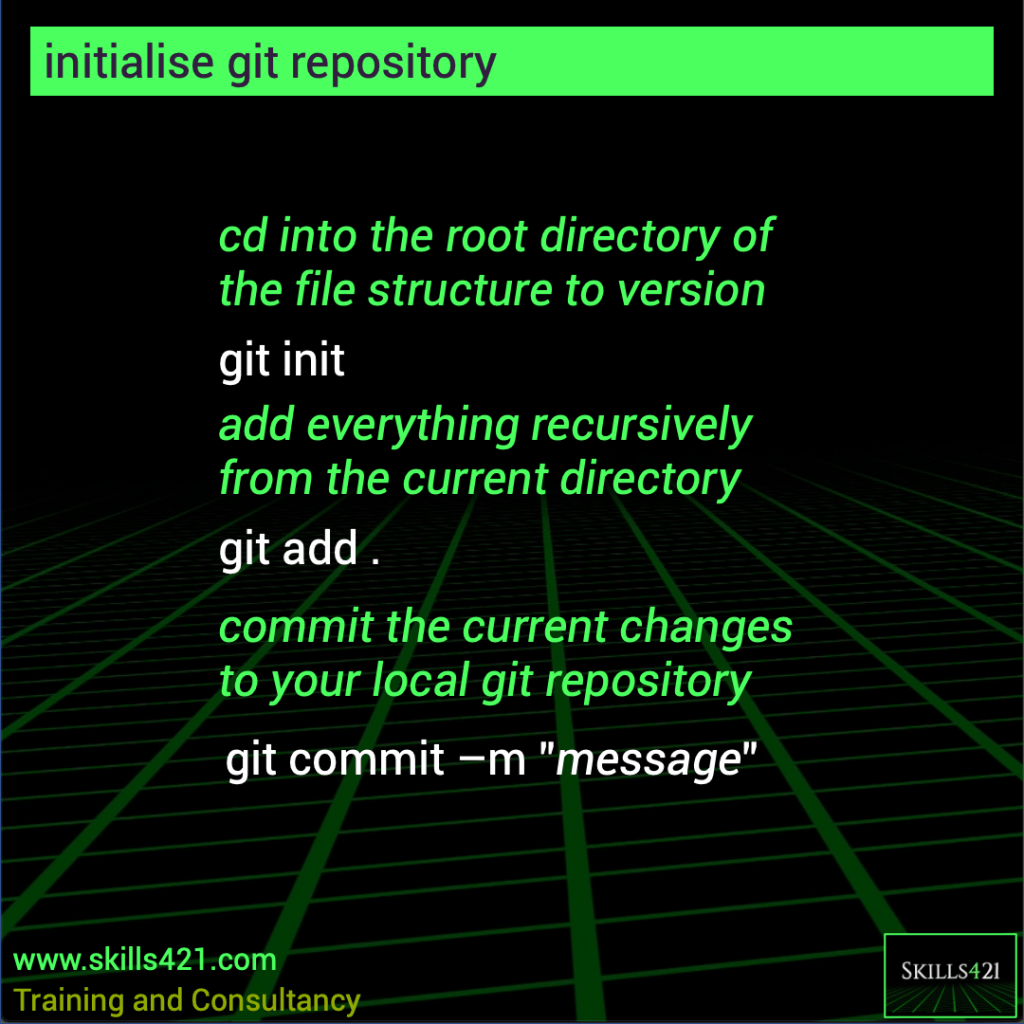 initialise git repository

cd into the root directory of the file structure to version

git init

add everything recursively from the current directory

git add .

commit the current changes to your local git repository

git commit –m "message"

www.skills421.com
Training and Consultancy

SKILLS421